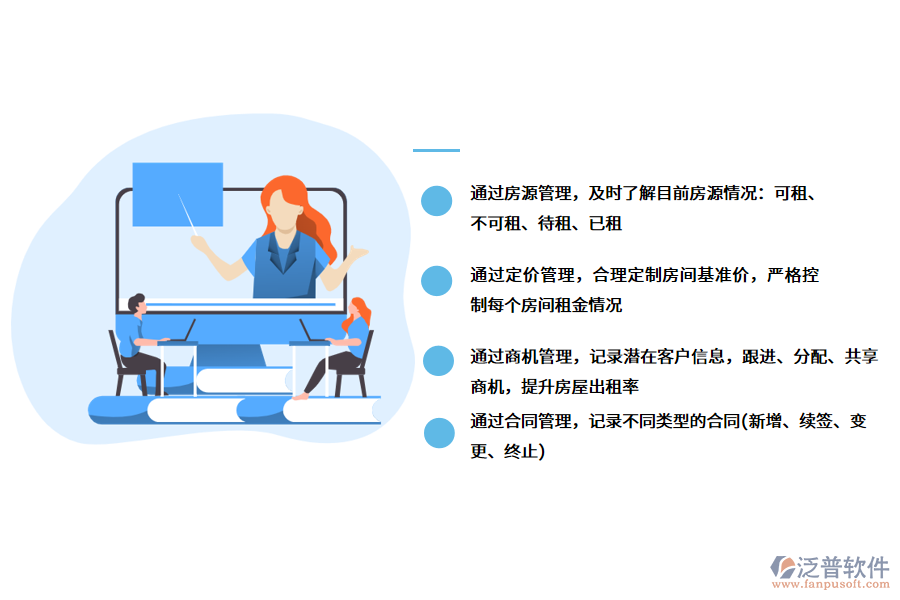 通过房源管理，及时了解目前房源情况：可租、不可租、待租、已租

通过定价管理，合理定制房间基准价，严格控制每个房间租金情况

通过商机管理，记录潜在客户信息，跟进、分配、共享商机，提升房屋出租率

通过合同管理，记录不同类型的合同(新增、续签、变更、终止)

泛普软件
www.fanpusoft.com